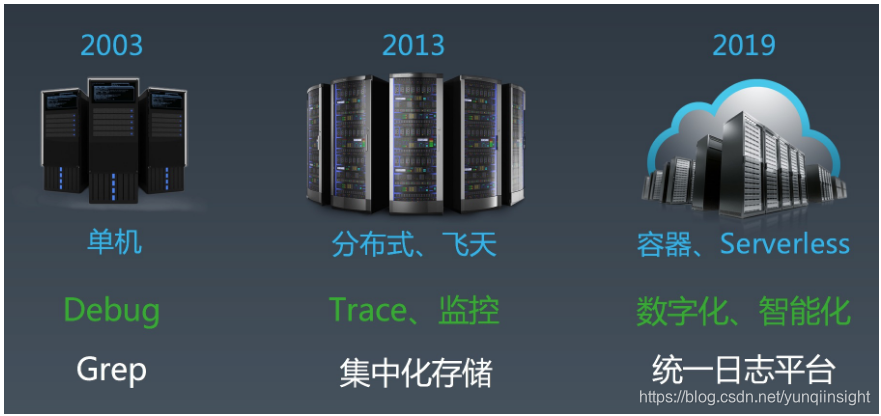 2003

单机

Debug

Grep

2013

分布式、飞天

Trace、监控

集中化存储

2019

容器、Serverless

数字化、智能化

统一日志平台

https://blog.csdn.net/yunqiinsight